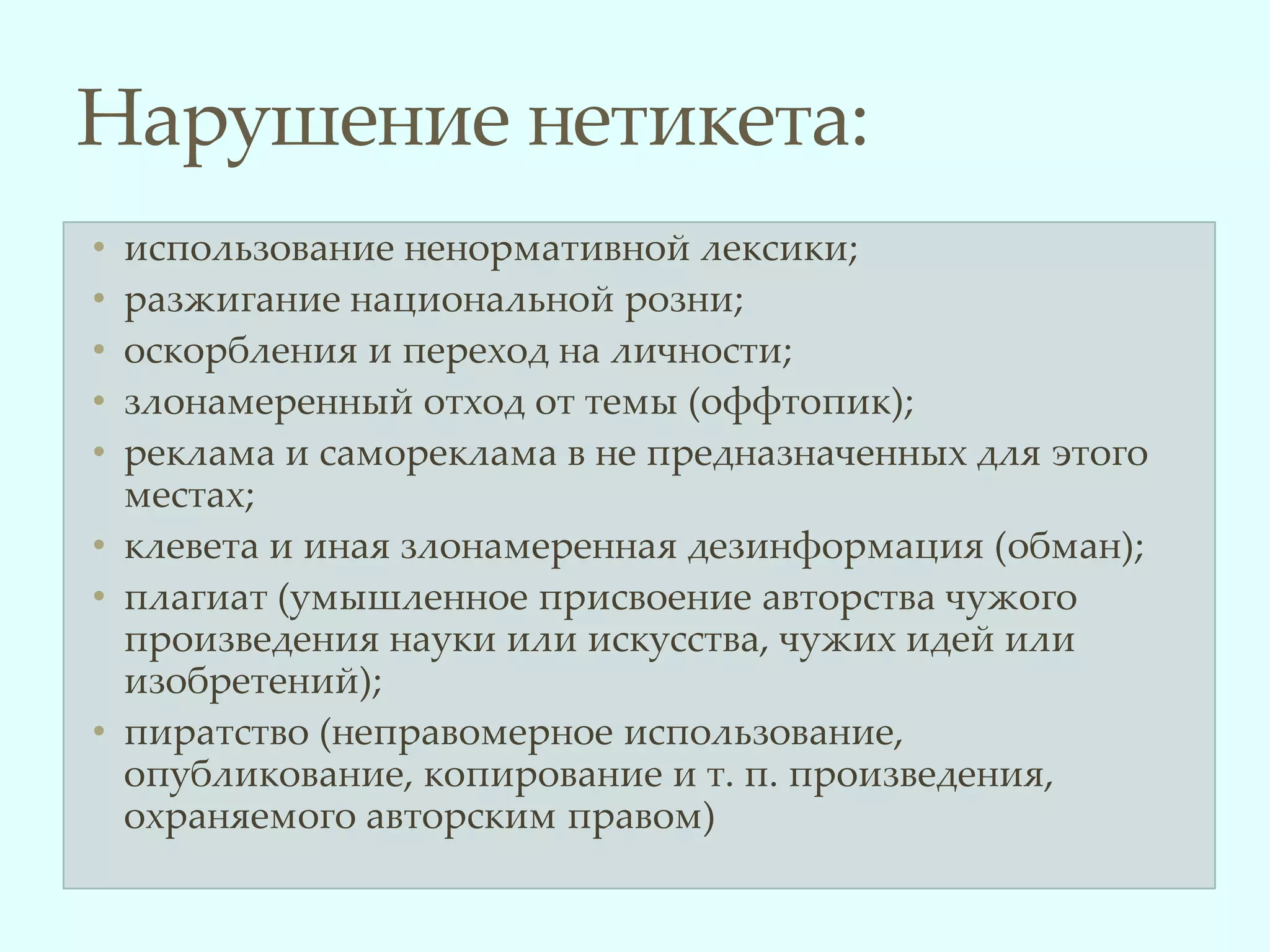 Нарушение нетикета:

• использование ненормативной лексики;
• разжигание национальной розни;
• оскорбления и переход на личности;
• злонамеренный отход от темы (оффтопик);
• реклама и самореклама в не предназначенных для этого местах;
• клевета и иная злонамеренная дезинформация (обман);
• плагиат (умышленное присвоение авторства чужого произведения науки или искусства, чужих идей или изобретений);
• пиратство (неправомерное использование, опубликование, копирование и т. п. произведения, охраняемого авторским правом)